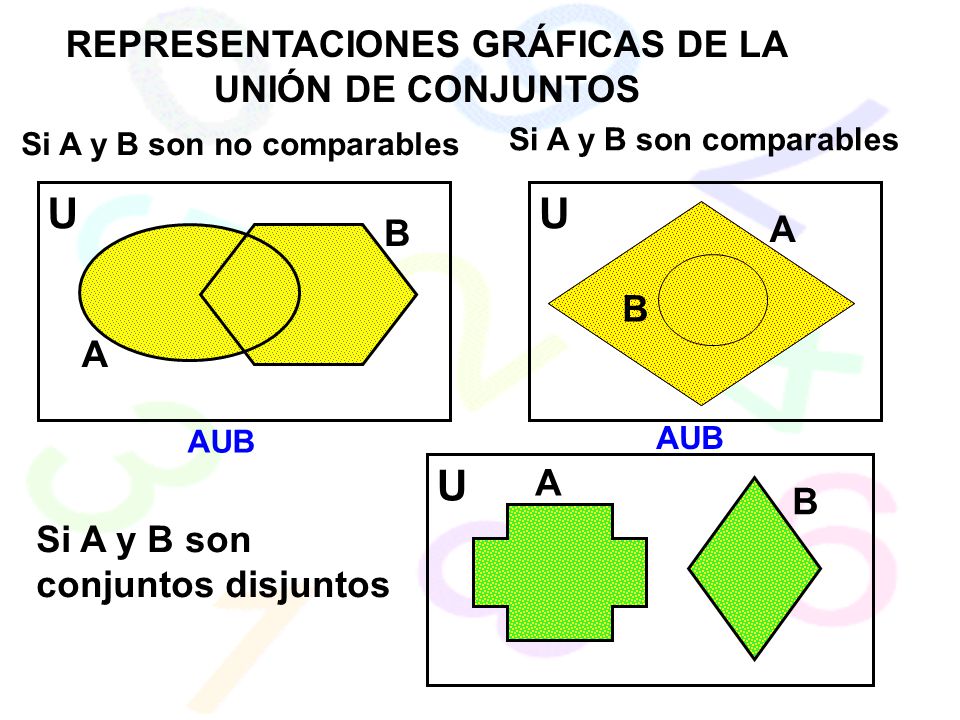 REPRESENTACIONES GRÁFICAS DE LA UNIÓN DE CONJUNTOS

Si A y B son no comparables

U

B

A

AUB

Si A y B son comparables

U

A

B

AUB

Si A y B son conjuntos disjuntos

U

A

B